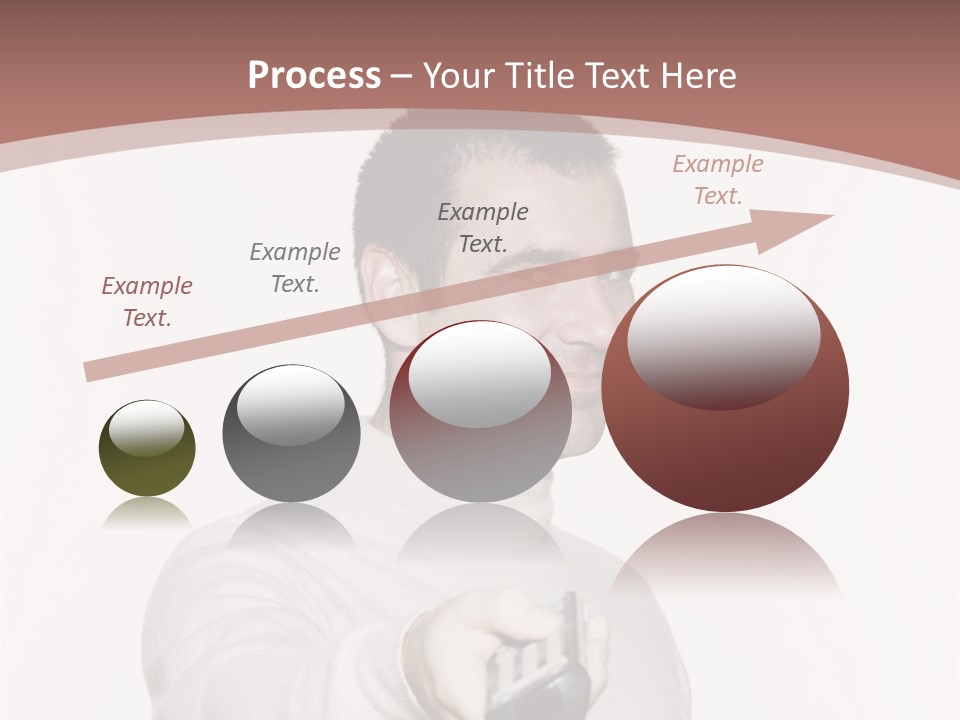 Process – Your Title Text Here

Example Text.

Example Text.

Example Text.

Example Text.